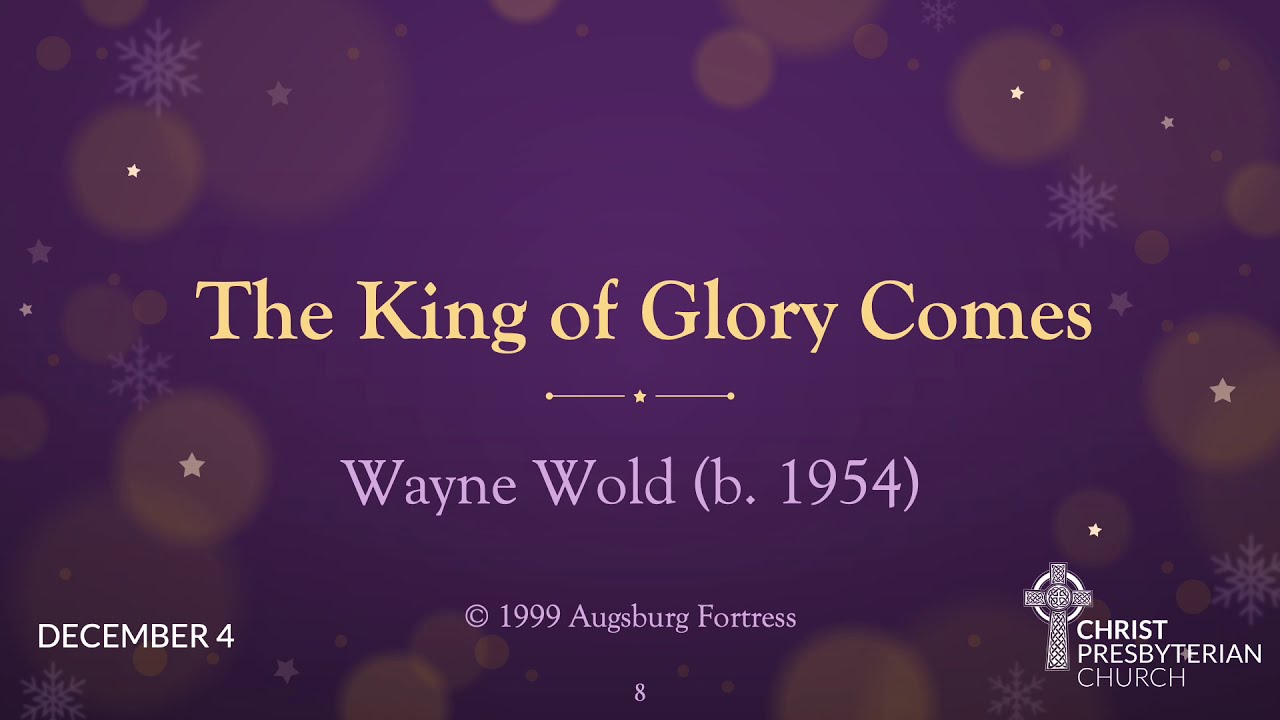 The King of Glory Comes

Wayne Wold (b. 1954)

© 1999 Augsburg Fortress

DECEMBER 4

8

CHRIST PRESBYTERIAN CHURCH